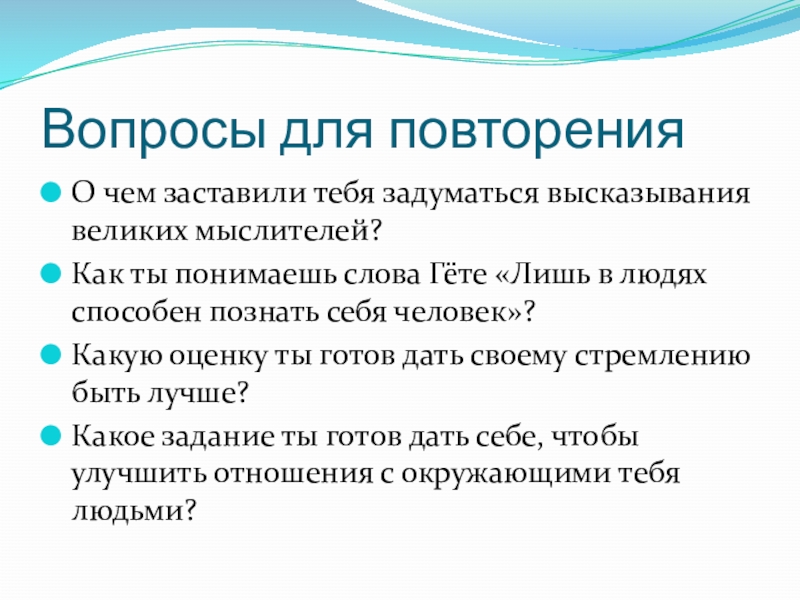 Вопросы для повторения

О чем заставили тебя задуматься высказывания великих мыслителей?

Как ты понимаешь слова Гёте «Лишь в людях способен познать себя человек»?

Какую оценку ты готов дать своему стремлению быть лучше?

Какое задание ты готов дать себе, чтобы улучшить отношения с окружающими тебя людьми?